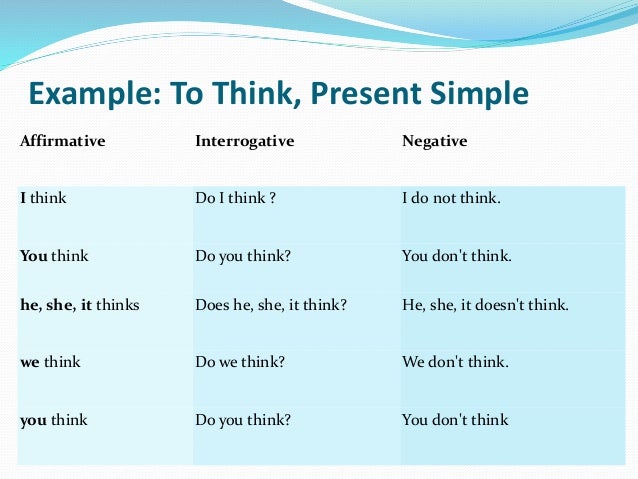 Example: To Think, Present Simple

| Affirmative | Interrogative | Negative |
|---|---|---|
| I think | Do I think ? | I do not think. |
| You think | Do you think? | You don't think. |
| he, she, it thinks | Does he, she, it think? | He, she, it doesn't think. |
| we think | Do we think? | We don't think. |
| you think | Do you think? | You don't think |